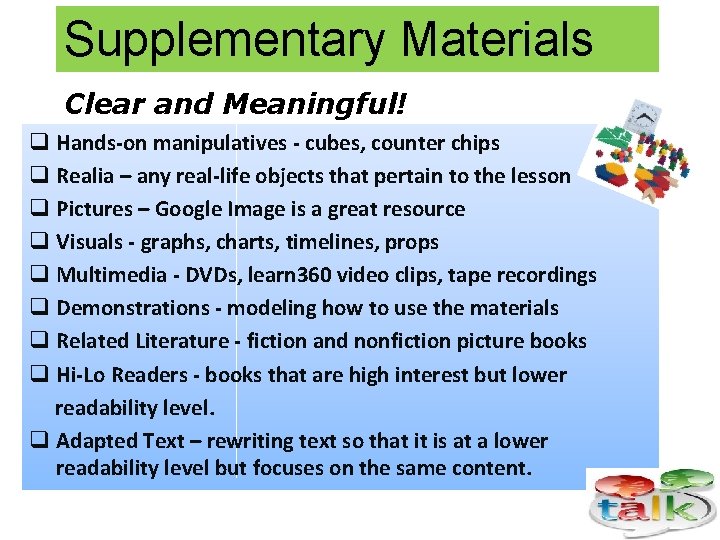 Supplementary Materials

Clear and Meaningful!

☐ Hands-on manipulatives - cubes, counter chips
☐ Realia – any real-life objects that pertain to the lesson
☐ Pictures – Google Image is a great resource
☐ Visuals - graphs, charts, timelines, props
☐ Multimedia - DVDs, learn360 video clips, tape recordings
☐ Demonstrations - modeling how to use the materials
☐ Related Literature - fiction and nonfiction picture books
☐ Hi-Lo Readers - books that are high interest but lower readability level.
☐ Adapted Text – rewriting text so that it is at a lower readability level but focuses on the same content.

talk